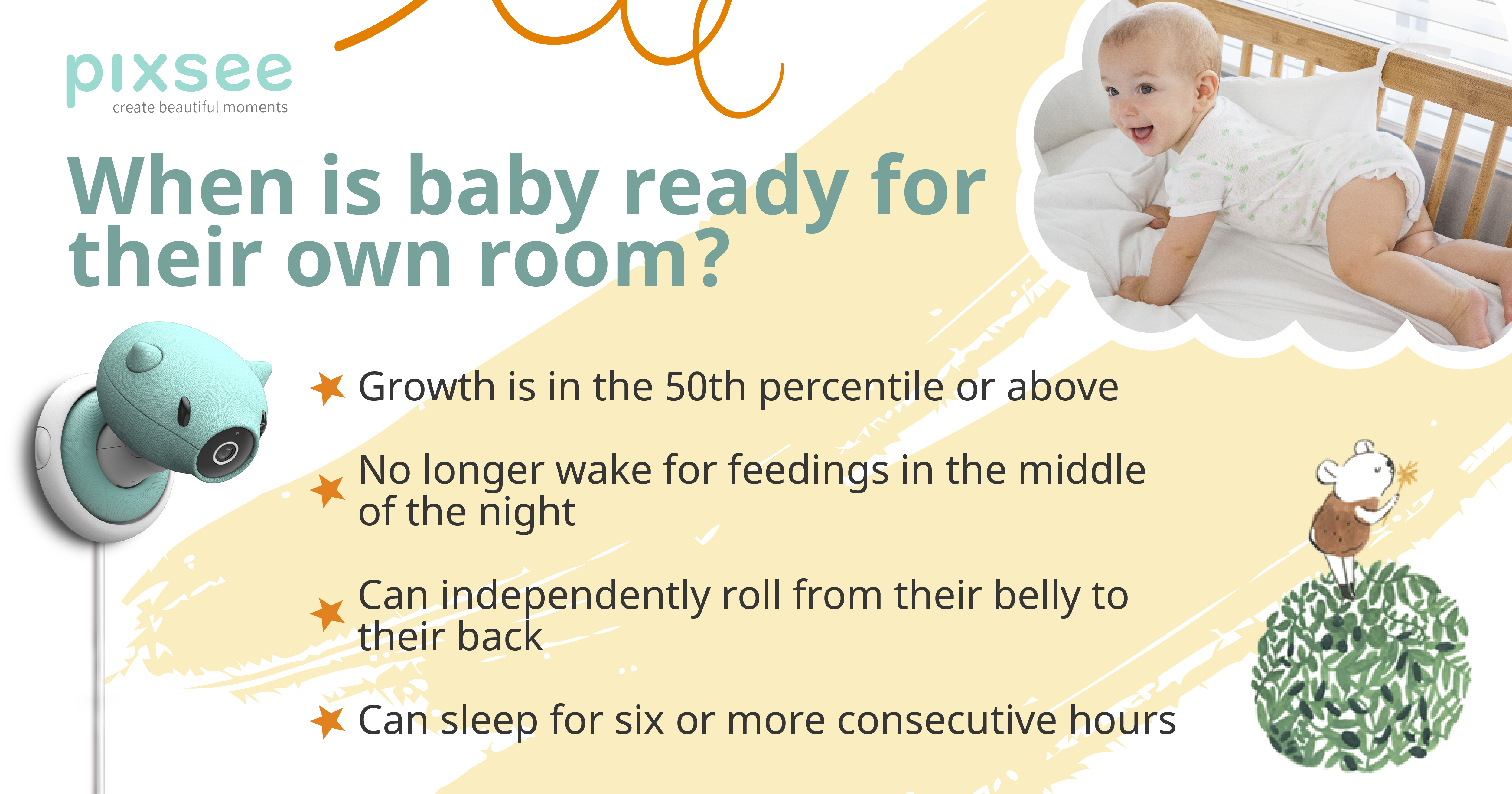 pixsee
create beautiful moments

When is baby ready for their own room?

Growth is in the 50th percentile or above

No longer wake for feedings in the middle of the night

Can independently roll from their belly to their back

Can sleep for six or more consecutive hours